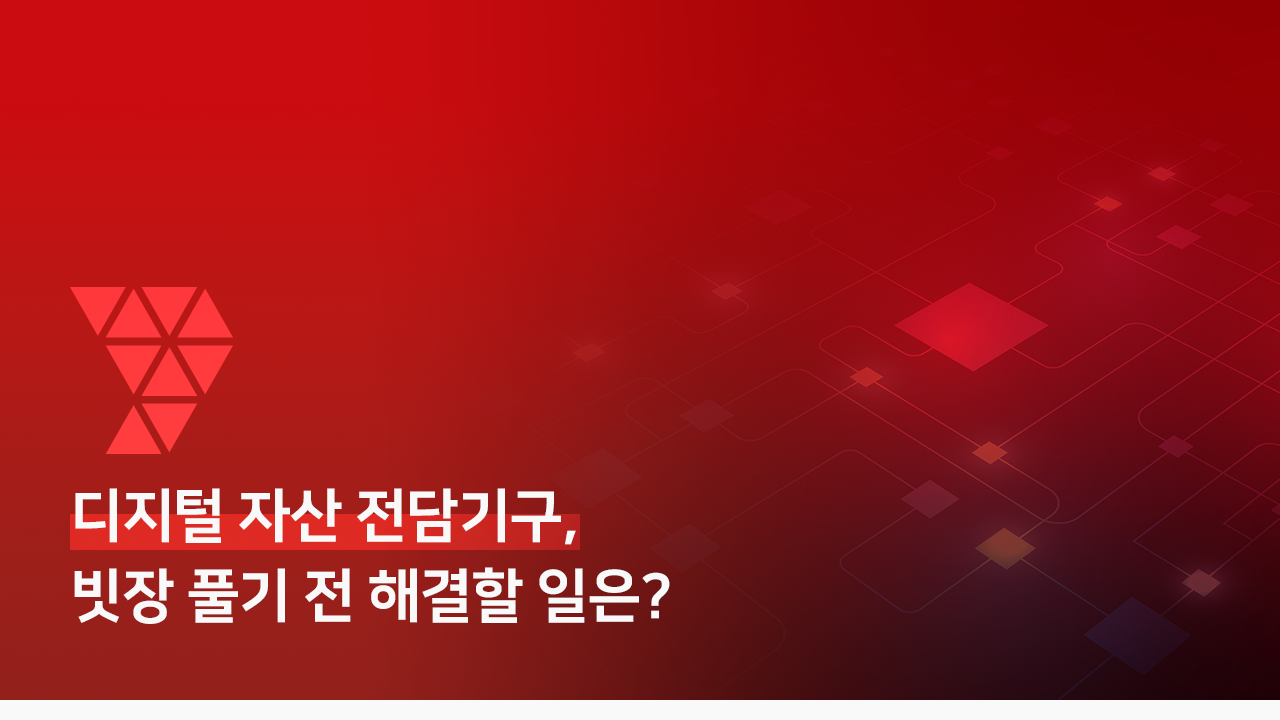 디지털 자산 전담기구,
빗장 풀기 전 해결할 일은?